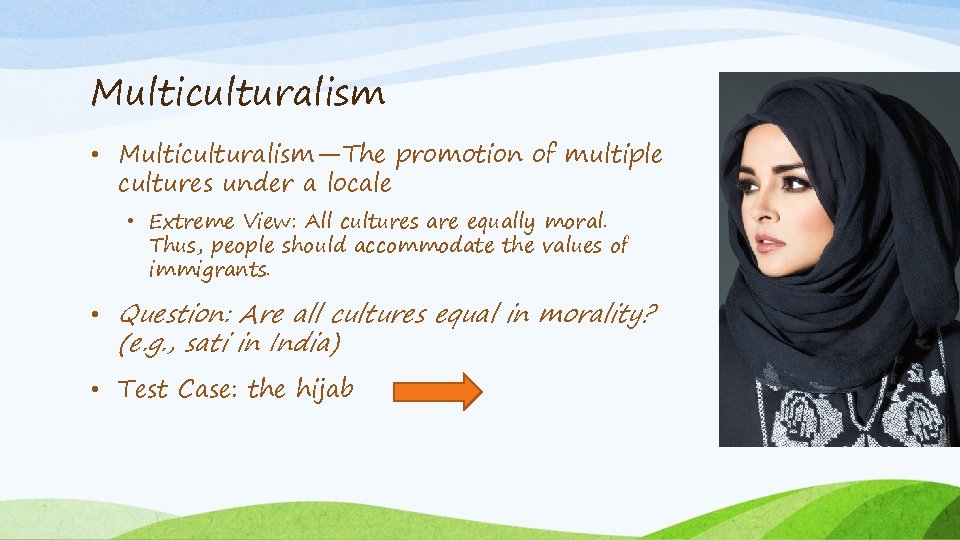 Multiculturalism

• Multiculturalism—The promotion of multiple cultures under a locale
  • Extreme View: All cultures are equally moral. Thus, people should accommodate the values of immigrants.

• Question: Are all cultures equal in morality? (e.g., sati in India)

• Test Case: the hijab